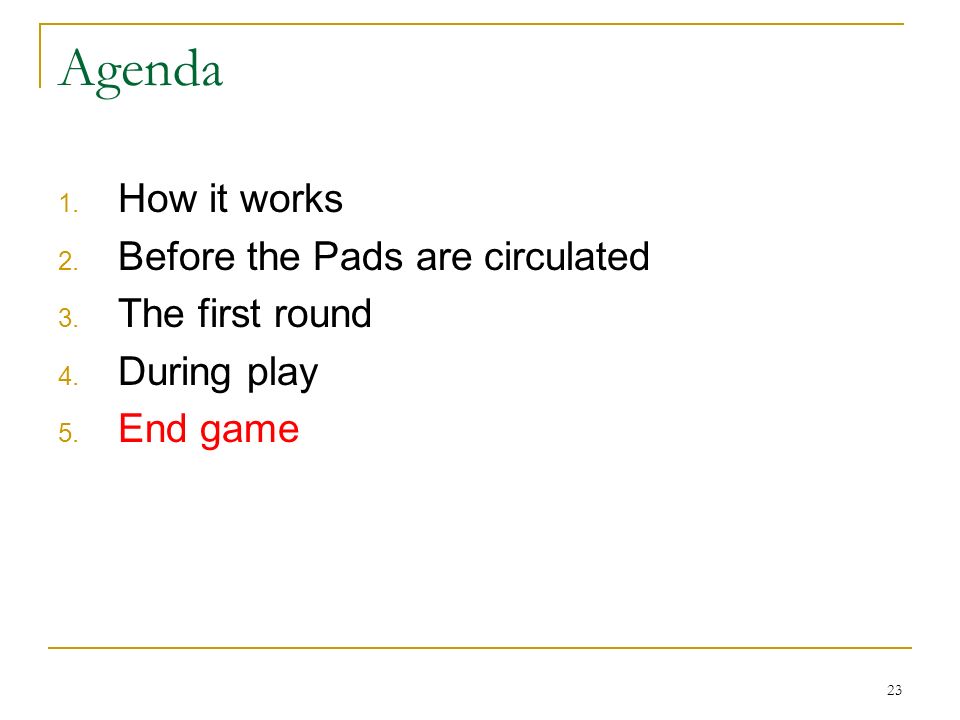 Agenda

1. How it works
2. Before the Pads are circulated
3. The first round
4. During play
5. End game

23